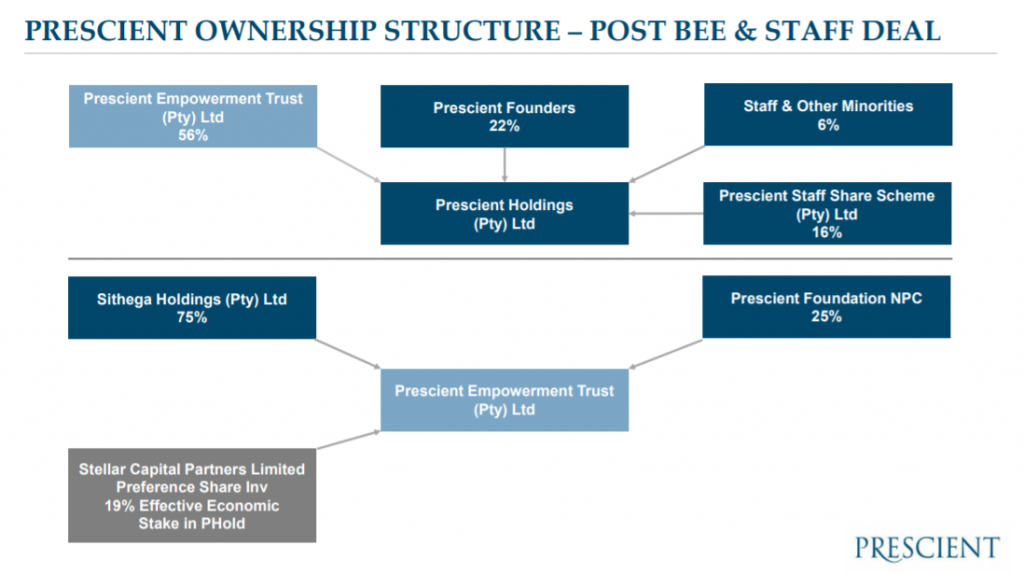 PRESCIENT OWNERSHIP STRUCTURE – POST BEE & STAFF DEAL

Prescient Empowerment Trust (Pty) Ltd 56%

Prescient Founders 22%

Staff & Other Minorities 6%

Prescient Holdings (Pty) Ltd

Prescient Staff Share Scheme (Pty) Ltd 16%

Sithega Holdings (Pty) Ltd 75%

Prescient Foundation NPC 25%

Prescient Empowerment Trust (Pty) Ltd

Stellar Capital Partners Limited Preference Share Inv 19% Effective Economic Stake in PHold

PRESCIENT